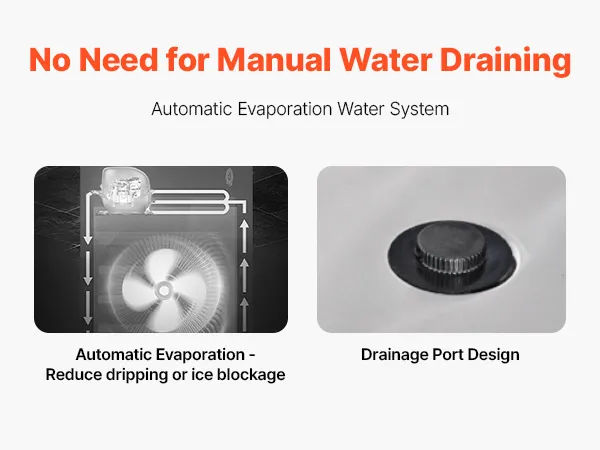 No Need for Manual Water Draining

Automatic Evaporation Water System

Automatic Evaporation - Reduce dripping or ice blockage

Drainage Port Design